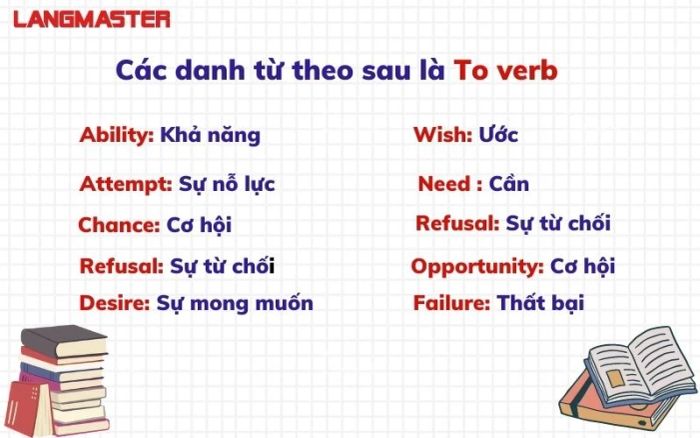 LANGMASTER

Các danh từ theo sau là To verb

Ability: Khả năng

Attempt: Sự nỗ lực

Chance: Cơ hội

Refusal: Sự từ chối

Desire: Sự mong muốn

Wish: Ước

Need : Cần

Refusal: Sự từ chối

Opportunity: Cơ hội

Failure: Thất bại